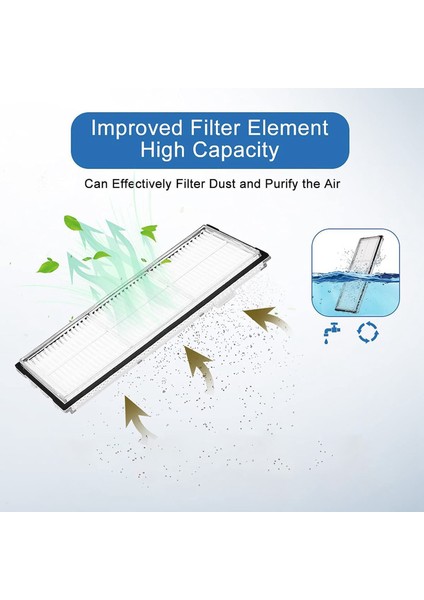 Improved Filter Element
High Capacity

Can Effectively Filter Dust and Purify the Air